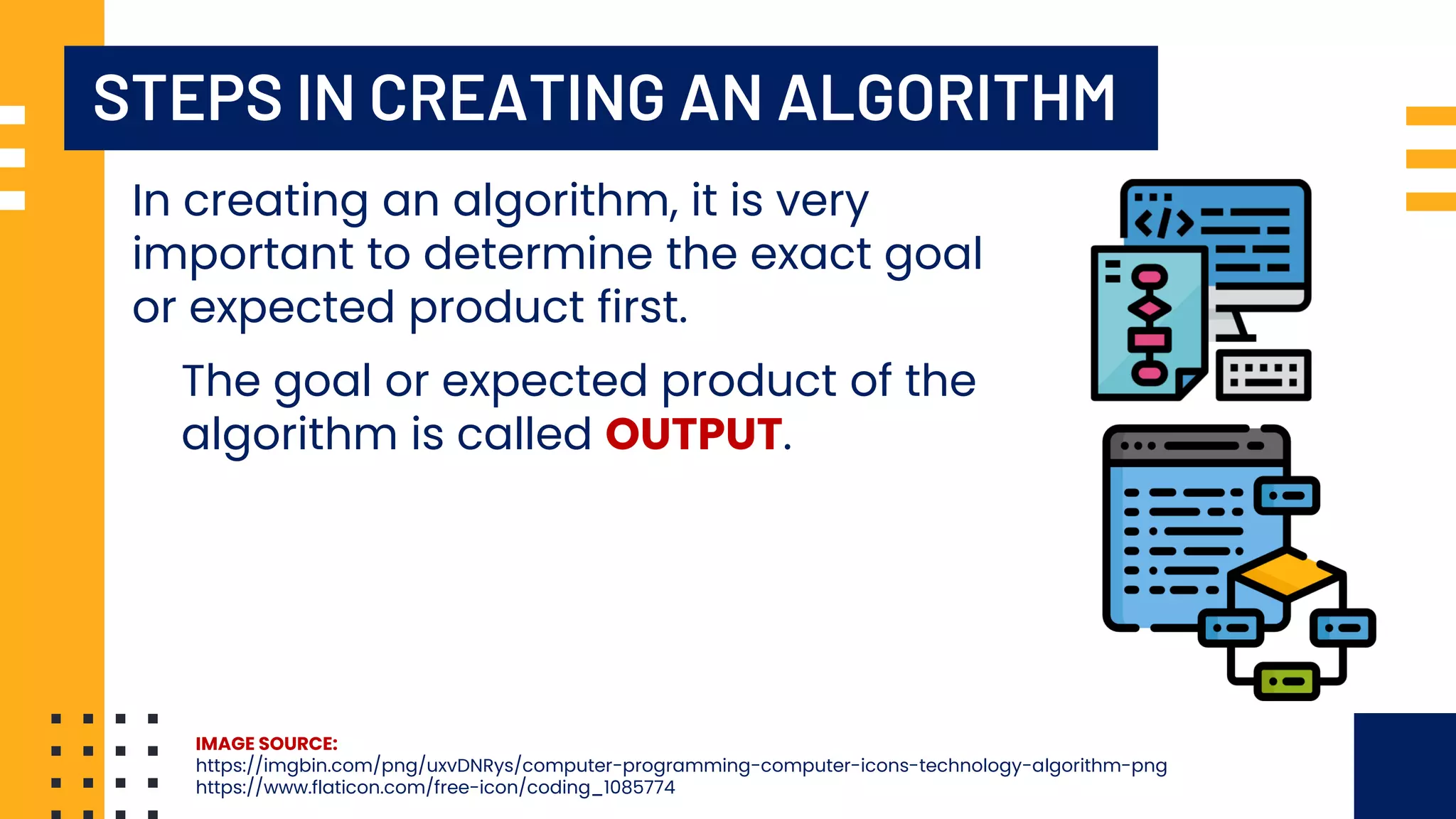 STEPS IN CREATING AN ALGORITHM

In creating an algorithm, it is very important to determine the exact goal or expected product first.

The goal or expected product of the algorithm is called OUTPUT.

</>

IMAGE SOURCE:
https://imgbin.com/png/uxvDNRys/computer-programming-computer-icons-technology-algorithm-png
https://www.flaticon.com/free-icon/coding_1085774